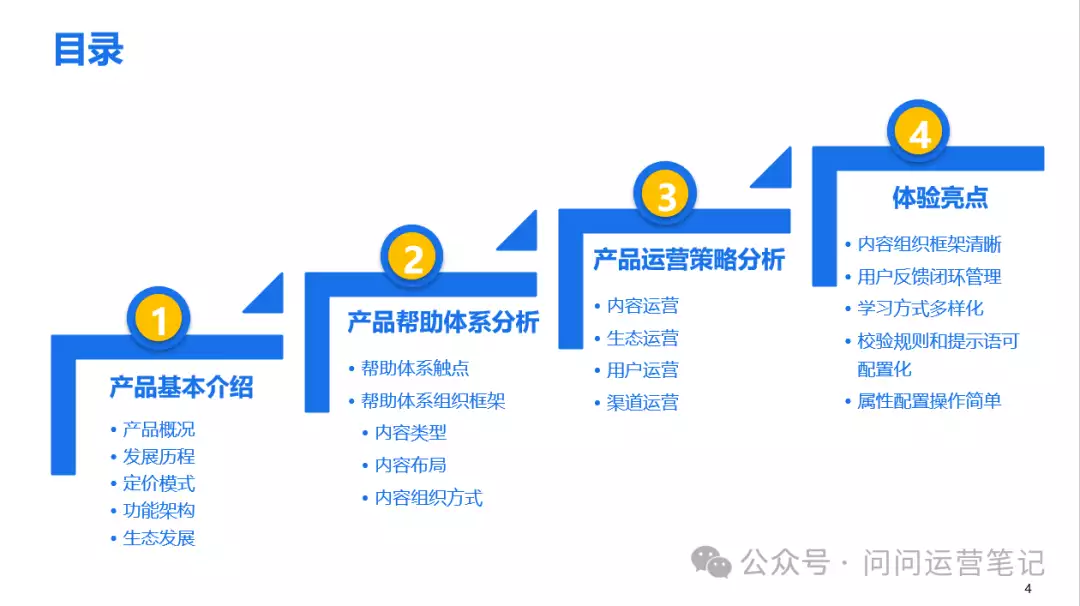 目录

1
产品基本介绍
• 产品概况
• 发展历程
• 定价模式
• 功能架构
• 生态发展

2
产品帮助体系分析
• 帮助体系触点
• 帮助体系组织框架
• 内容类型
• 内容布局
• 内容组织方式

3
产品运营策略分析
• 内容运营
• 生态运营
• 用户运营
• 渠道运营

4
体验亮点
• 内容组织框架清晰
• 用户反馈闭环管理
• 学习方式多样化
• 校验规则和提示语可配置化
• 属性配置操作简单

公众号 · 问问运营笔记

4